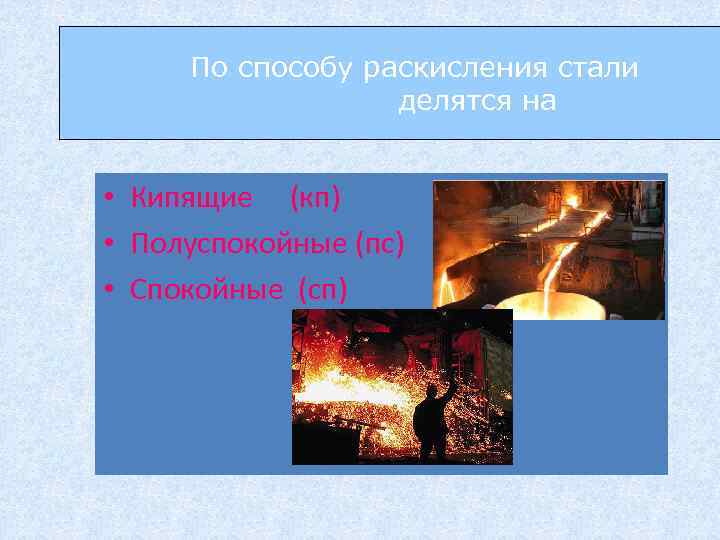 По способу раскисления стали делятся на

• Кипящие (кп)
• Полуспокойные (пс)
• Спокойные (сп)